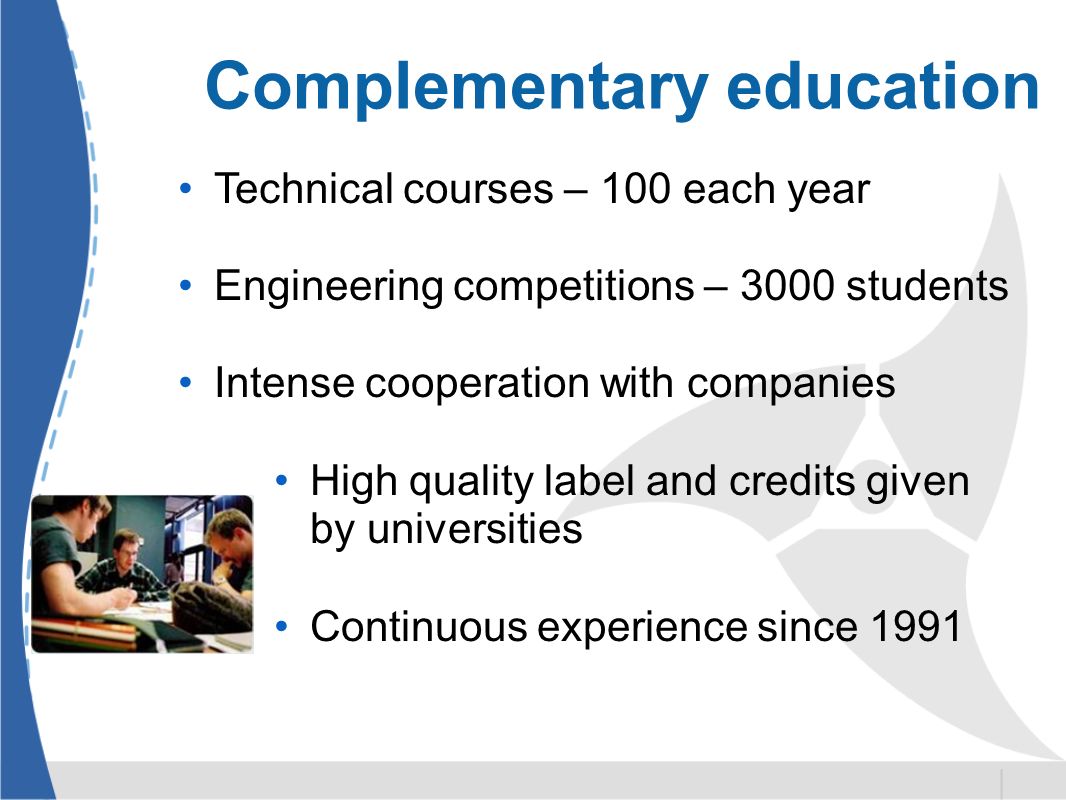 Complementary education

• Technical courses – 100 each year

• Engineering competitions – 3000 students

• Intense cooperation with companies

• High quality label and credits given by universities

• Continuous experience since 1991